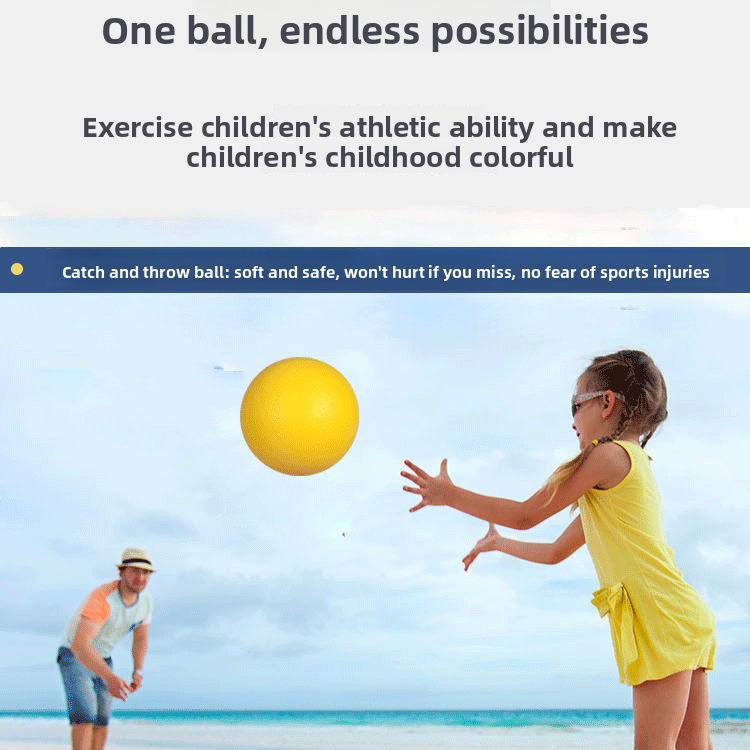 One ball, endless possibilities

Exercise children's athletic ability and make children's childhood colorful

Catch and throw ball: soft and safe, won't hurt if you miss, no fear of sports injuries